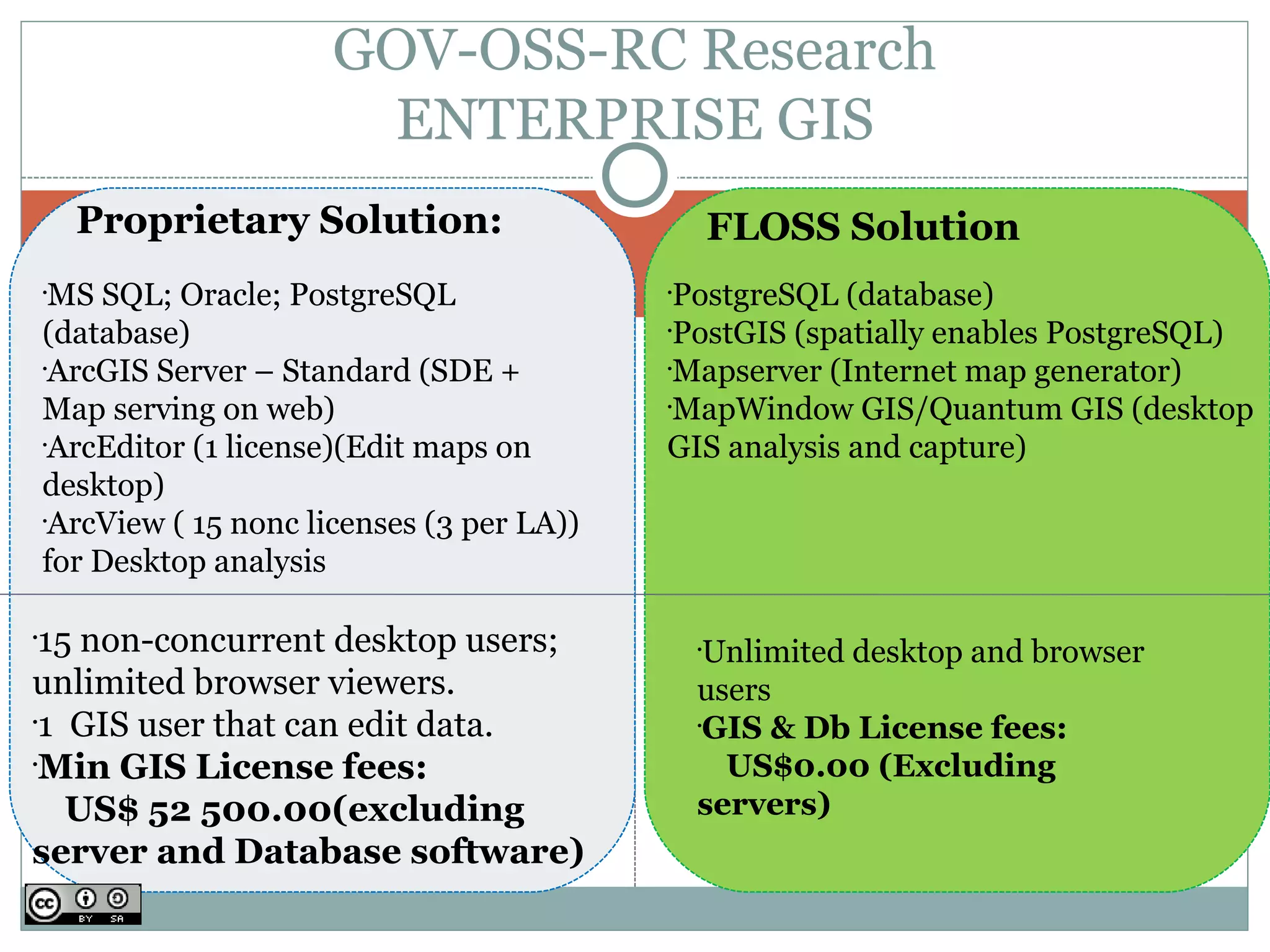 GOV-OSS-RC Research
ENTERPRISE GIS

Proprietary Solution:

·MS SQL; Oracle; PostgreSQL (database)
·ArcGIS Server – Standard (SDE + Map serving on web)
·ArcEditor (1 license)(Edit maps on desktop)
·ArcView ( 15 nonc licenses (3 per LA)) for Desktop analysis

·15 non-concurrent desktop users; unlimited browser viewers.
·1 GIS user that can edit data.
·Min GIS License fees:
US$ 52 500.00(excluding server and Database software)

FLOSS Solution

·PostgreSQL (database)
·PostGIS (spatially enables PostgreSQL)
·Mapserver (Internet map generator)
·MapWindow GIS/Quantum GIS (desktop GIS analysis and capture)

·Unlimited desktop and browser users
·GIS & Db License fees:
US$0.00 (Excluding servers)

cc BY SA